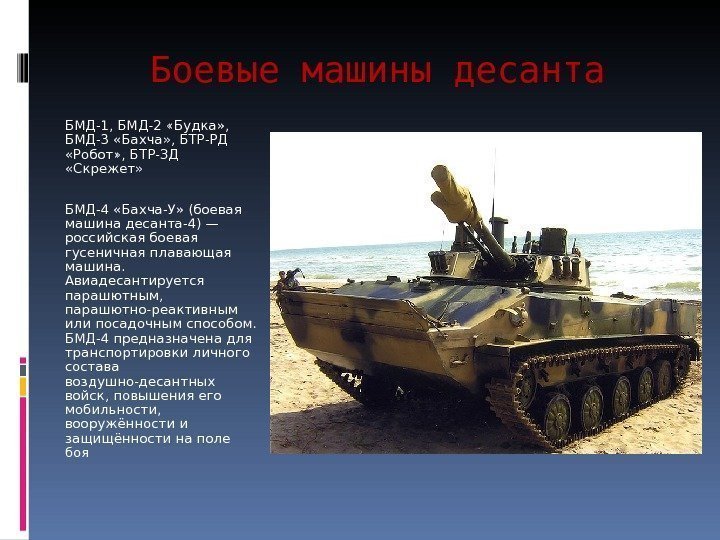 Боевые машины десанта

БМД-1, БМД-2 «Будка», БМД-3 «Бахча», БТР-РД «Робот», БТР-ЗД «Скрежет»

БМД-4 «Бахча-У» (боевая машина десанта-4) — российская боевая гусеничная плавающая машина. Авиадесантируется парашютным, парашютно-реактивным или посадочным способом. БМД-4 предназначена для транспортировки личного состава воздушно-десантных войск, повышения его мобильности, вооружённости и защищённости на поле боя